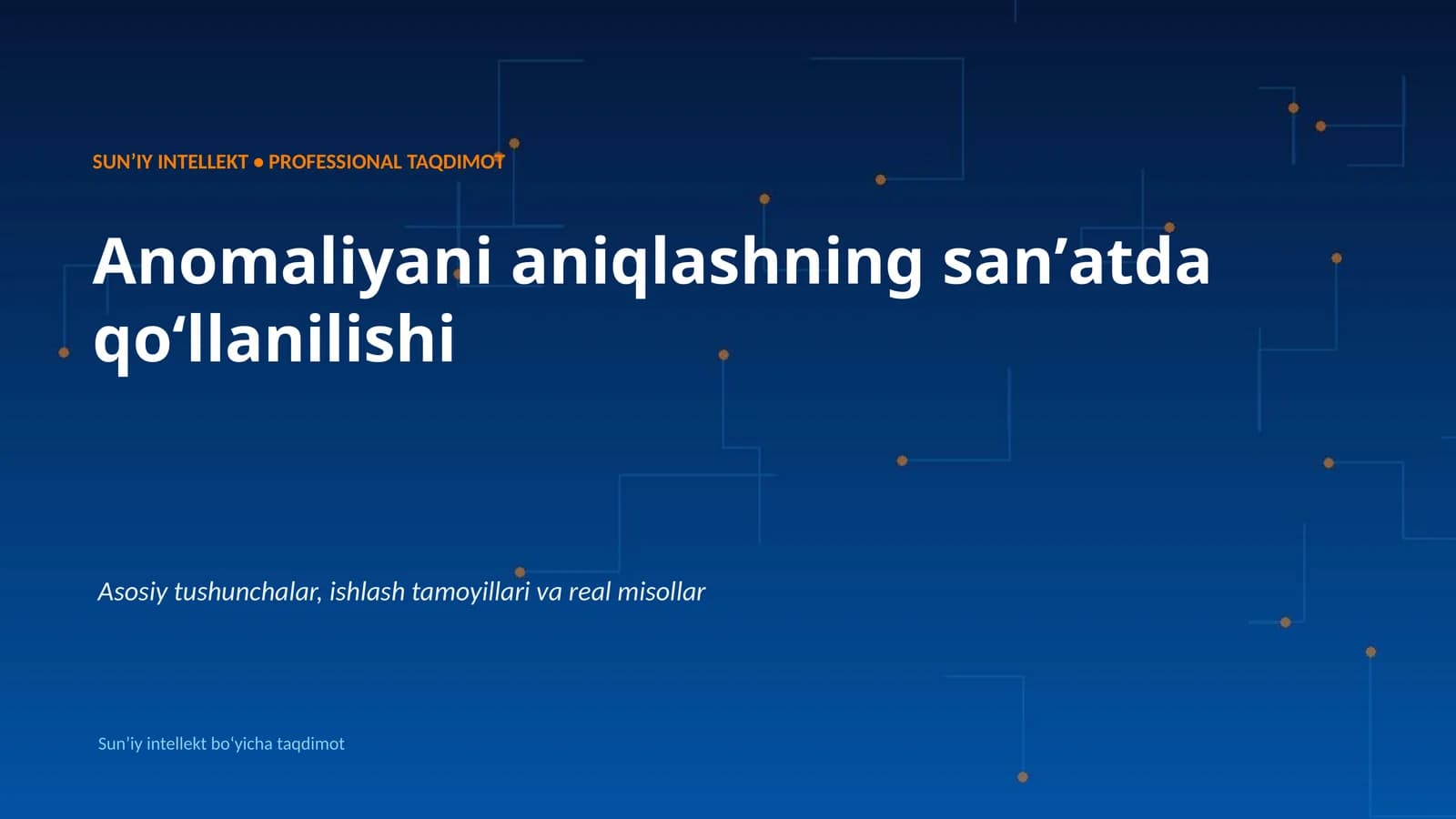 SUN’IY INTELLEKT • PROFESSIONAL TAQDIMOT

Anomaliyani aniqlashning san’atda qo‘llanilishi

Asosiy tushunchalar, ishlash tamoyillari va real misollar

Sun’iy intellekt bo‘yicha taqdimot